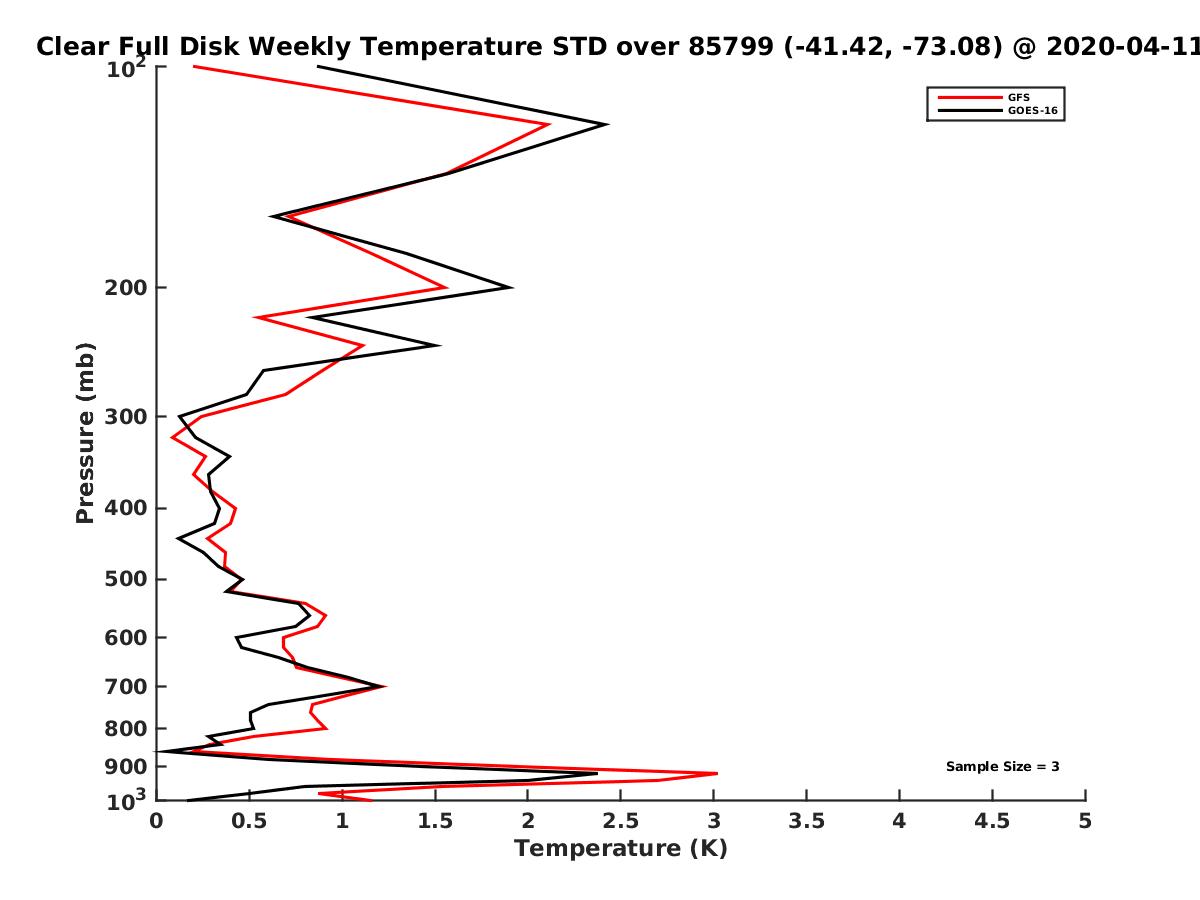 Clear Full Disk Weekly Temperature STD over 85799 (-41.42, -73.08) @ 2020-04-11

GFS
GOES-16

Pressure (mb)

$10^2$
200
300
400
500
600
700
800
900
$10^3$

Sample Size = 3

0
0.5
1
1.5
2
2.5
3
3.5
4
4.5
5
Temperature (K)